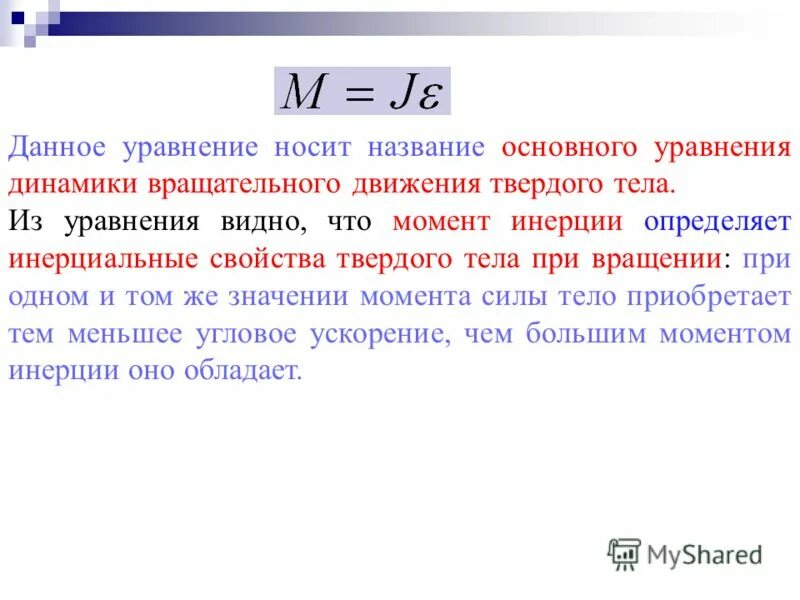 $M = J\varepsilon$

Данное уравнение носит название основного уравнения динамики вращательного движения твердого тела.

Из уравнения видно, что момент инерции определяет инерциальные свойства твердого тела при вращении: при одном и том же значении момента силы тело приобретает тем меньшее угловое ускорение, чем большим моментом инерции оно обладает.

MyShared